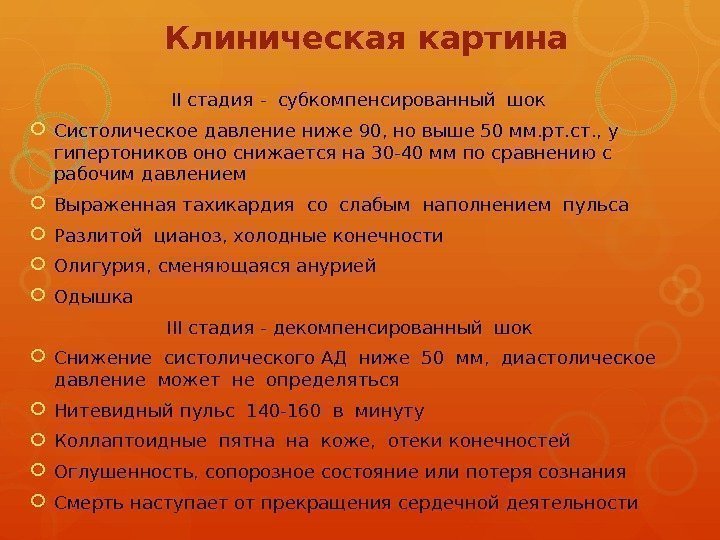 Клиническая картина

II стадия - субкомпенсированный шок

Систолическое давление ниже 90, но выше 50 мм.рт.ст., у гипертоников оно снижается на 30-40 мм по сравнению с рабочим давлением

Выраженная тахикардия со слабым наполнением пульса

Разлитой цианоз, холодные конечности

Олигурия, сменяющаяся анурией

Одышка

III стадия - декомпенсированный шок

Снижение систолического АД ниже 50 мм, диастолическое давление может не определяться

Нитевидный пульс 140-160 в минуту

Коллаптоидные пятна на коже, отеки конечностей

Оглушенность, сопорозное состояние или потеря сознания

Смерть наступает от прекращения сердечной деятельности